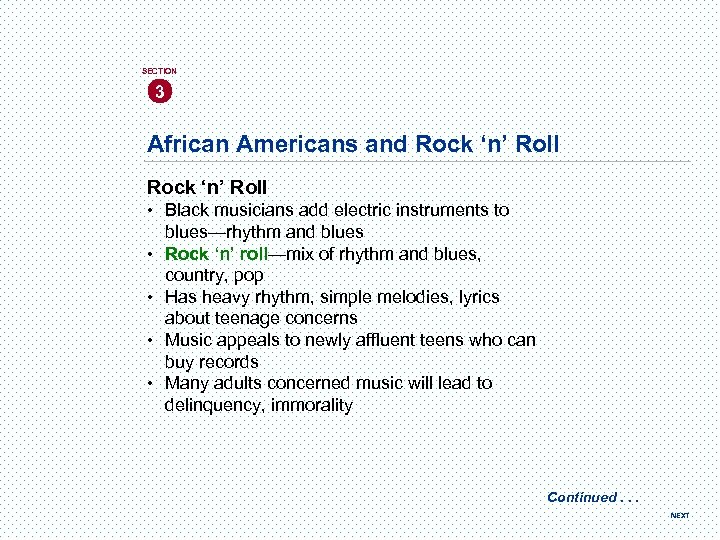 SECTION
3

African Americans and Rock ‘n’ Roll

Rock ‘n’ Roll
• Black musicians add electric instruments to blues—rhythm and blues
• Rock ‘n’ roll—mix of rhythm and blues, country, pop
• Has heavy rhythm, simple melodies, lyrics about teenage concerns
• Music appeals to newly affluent teens who can buy records
• Many adults concerned music will lead to delinquency, immorality

Continued . . .

NEXT